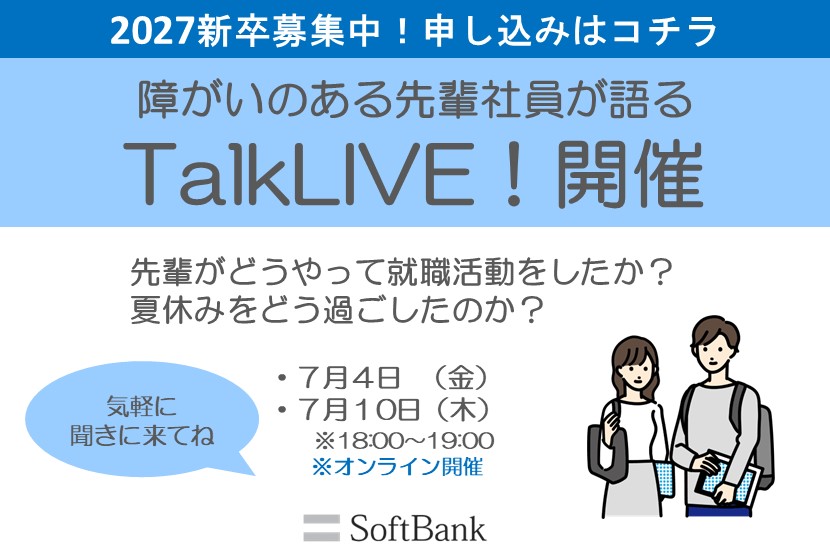 2027新卒募集中！申し込みはコチラ

障がいのある先輩社員が語る

TalkLIVE！開催

先輩がどうやって就職活動をしたか？
夏休みをどう過ごしたのか？

気軽に
聞きに来てね

・7月4日 （金）
・7月10日（木）
※18:00～19:00
※オンライン開催

SoftBank